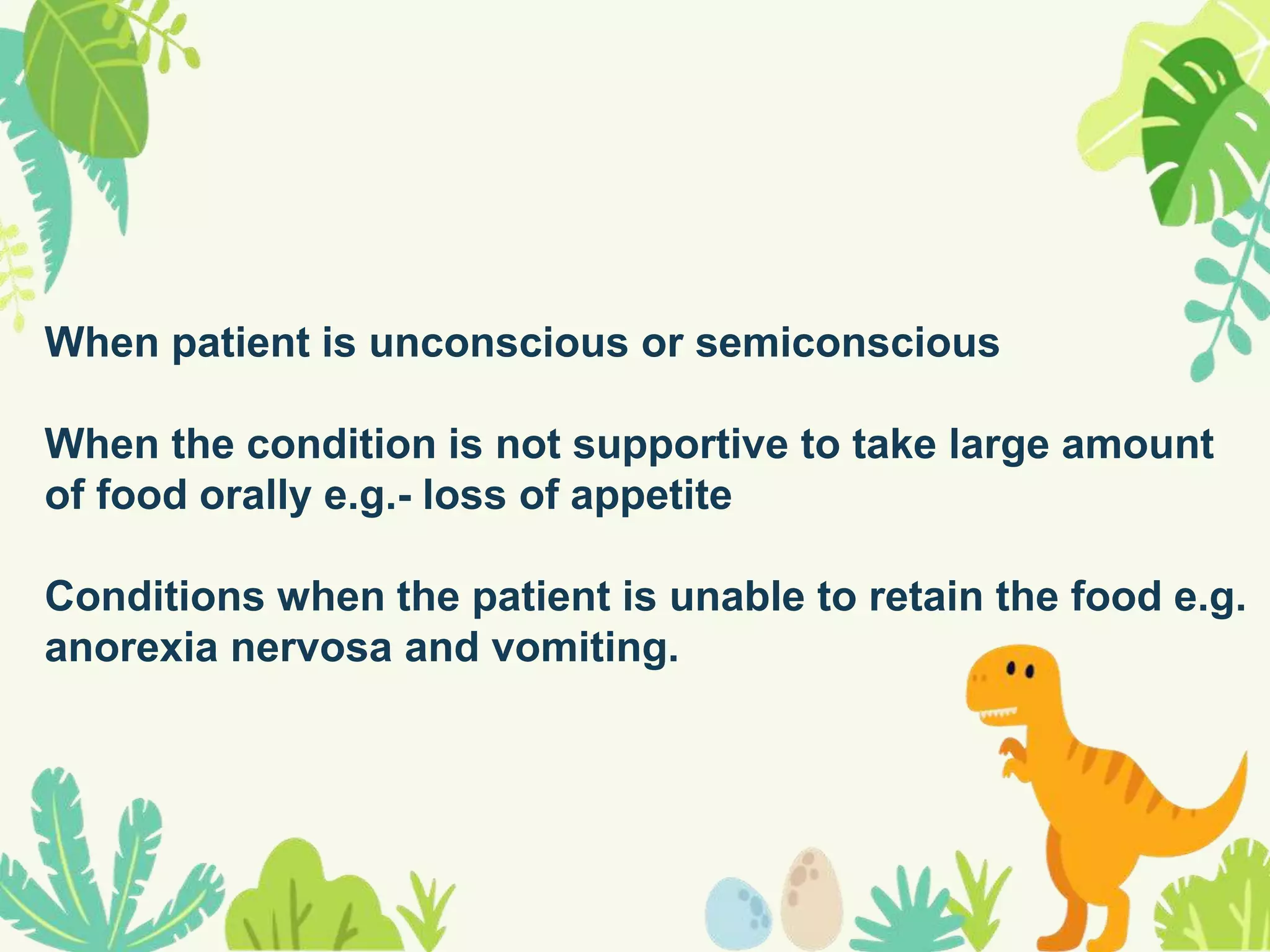 When patient is unconscious or semiconscious

When the condition is not supportive to take large amount of food orally e.g.- loss of appetite

Conditions when the patient is unable to retain the food e.g. anorexia nervosa and vomiting.